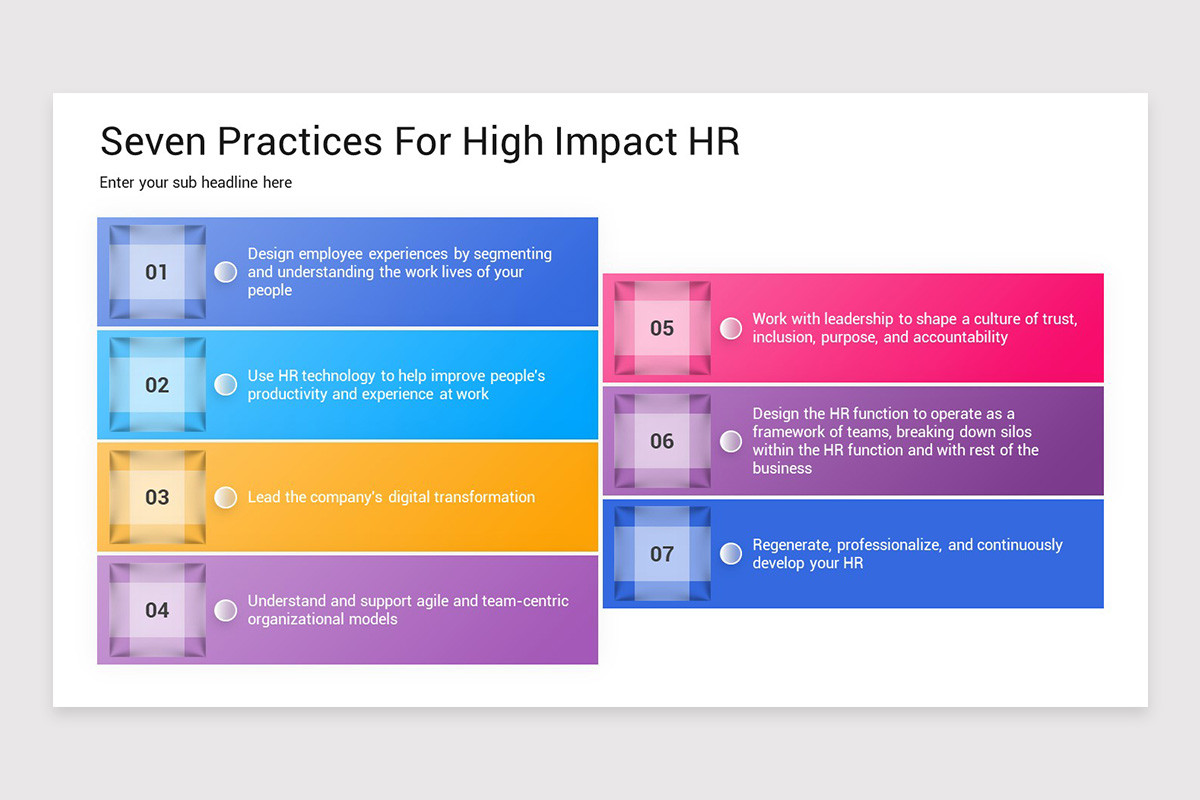 Seven Practices For High Impact HR

Enter your sub headline here

01 Design employee experiences by segmenting and understanding the work lives of your people

02 Use HR technology to help improve people's productivity and experience at work

03 Lead the company's digital transformation

04 Understand and support agile and team-centric organizational models

05 Work with leadership to shape a culture of trust, inclusion, purpose, and accountability

06 Design the HR function to operate as a framework of teams, breaking down silos within the HR function and with rest of the business

07 Regenerate, professionalize, and continuously develop your HR